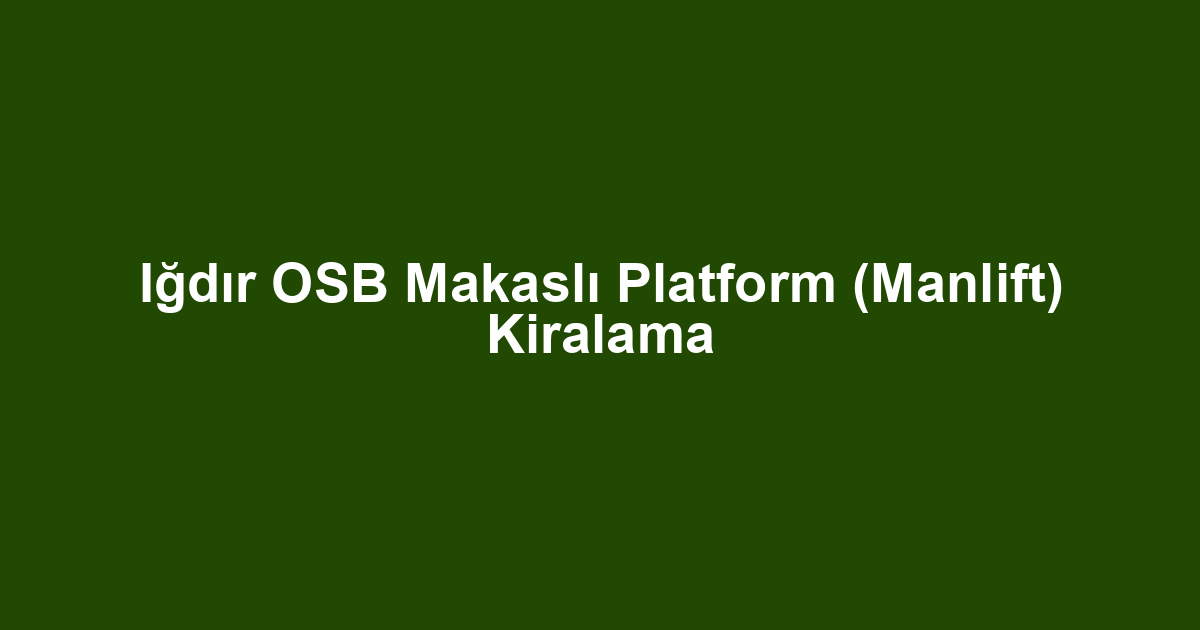 Iğdır OSB Makaslı Platform (Manlift) Kiralama